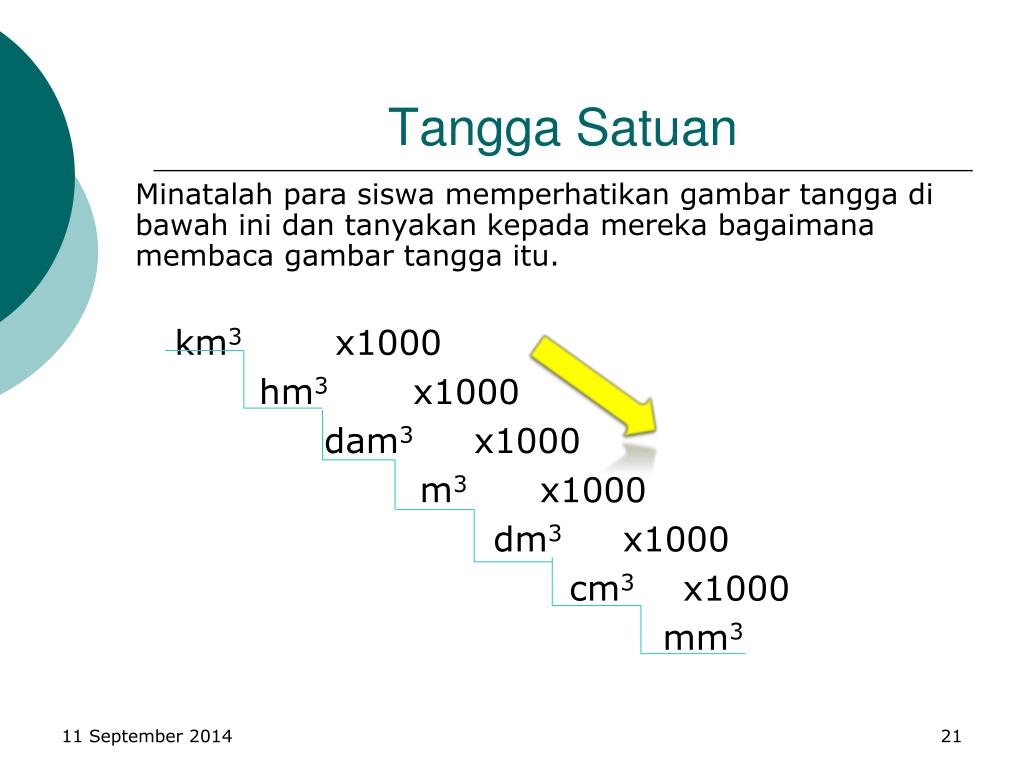 Tangga Satuan

Minatalah para siswa memperhatikan gambar tangga di bawah ini dan tanyakan kepada mereka bagaimana membaca gambar tangga itu.

$km^3$ x1000
$hm^3$ x1000
$dam^3$ x1000
$m^3$ x1000
$dm^3$ x1000
$cm^3$ x1000
$mm^3$

11 September 2014

21